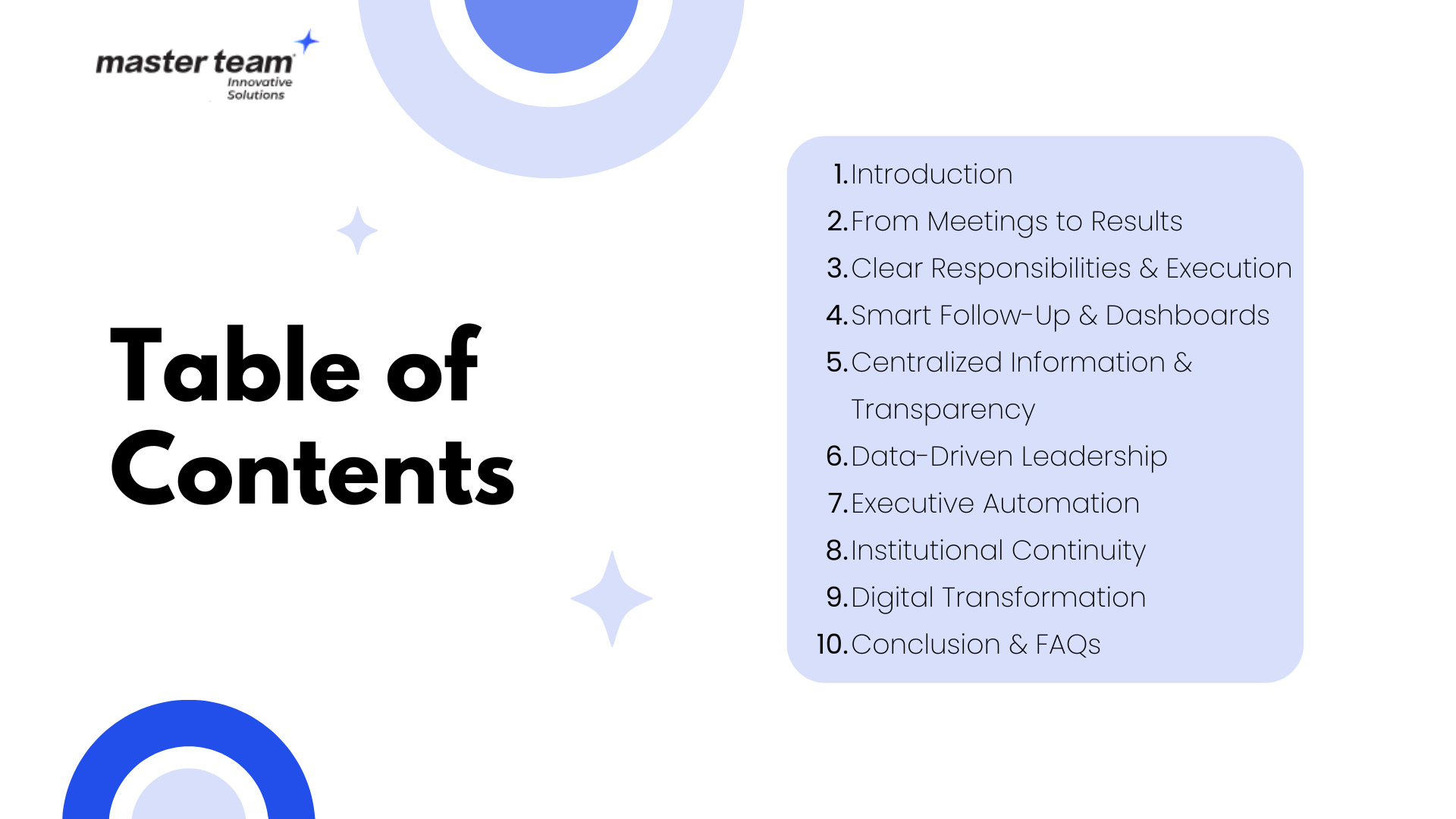 master team
Innovative Solutions

Table of Contents

1. Introduction
2. From Meetings to Results
3. Clear Responsibilities & Execution
4. Smart Follow-Up & Dashboards
5. Centralized Information & Transparency
6. Data-Driven Leadership
7. Executive Automation
8. Institutional Continuity
9. Digital Transformation
10. Conclusion & FAQs